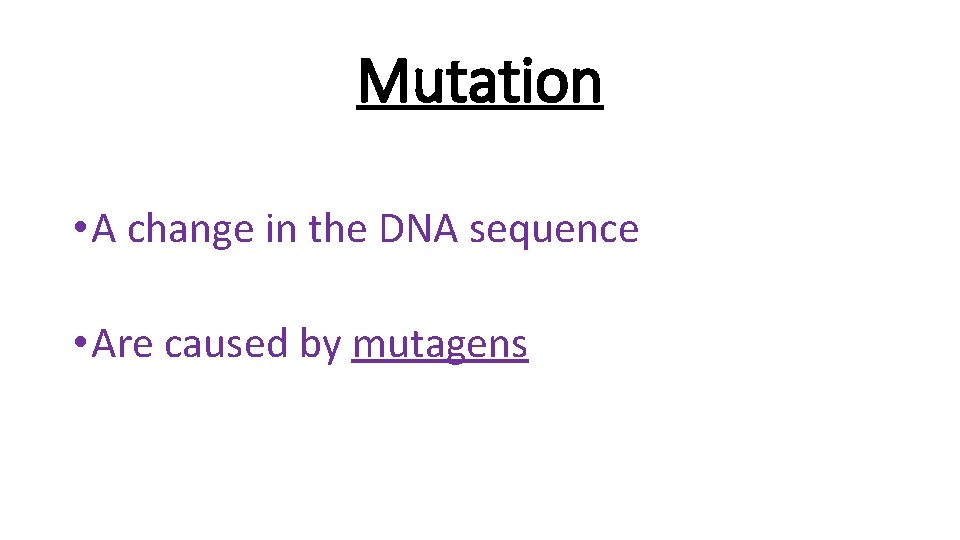 Mutation

• A change in the DNA sequence

• Are caused by mutagens